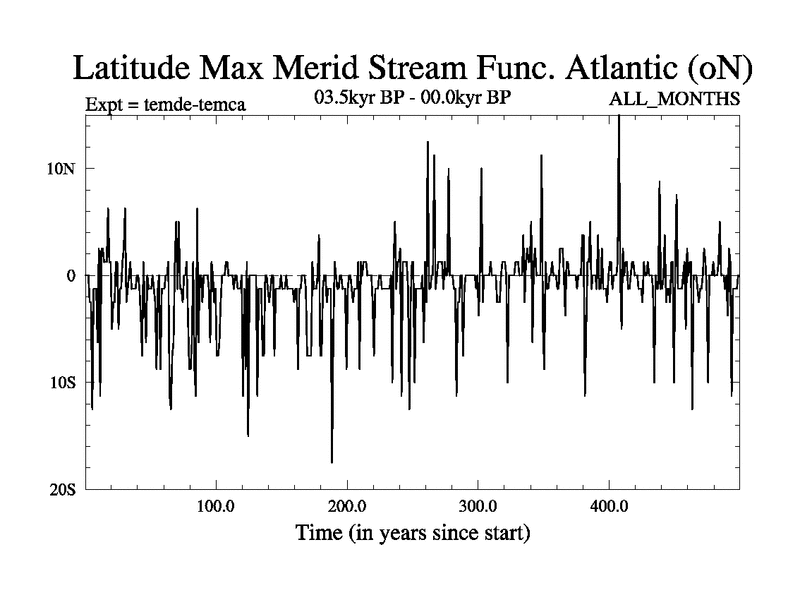 Latitude Max Merid Stream Func. Atlantic (oN)

Expt = temde-temca

03.5kyr BP - 00.0kyr BP

ALL_MONTHS

10N
0
10S
20S

100.0
200.0
300.0
400.0

Time (in years since start)